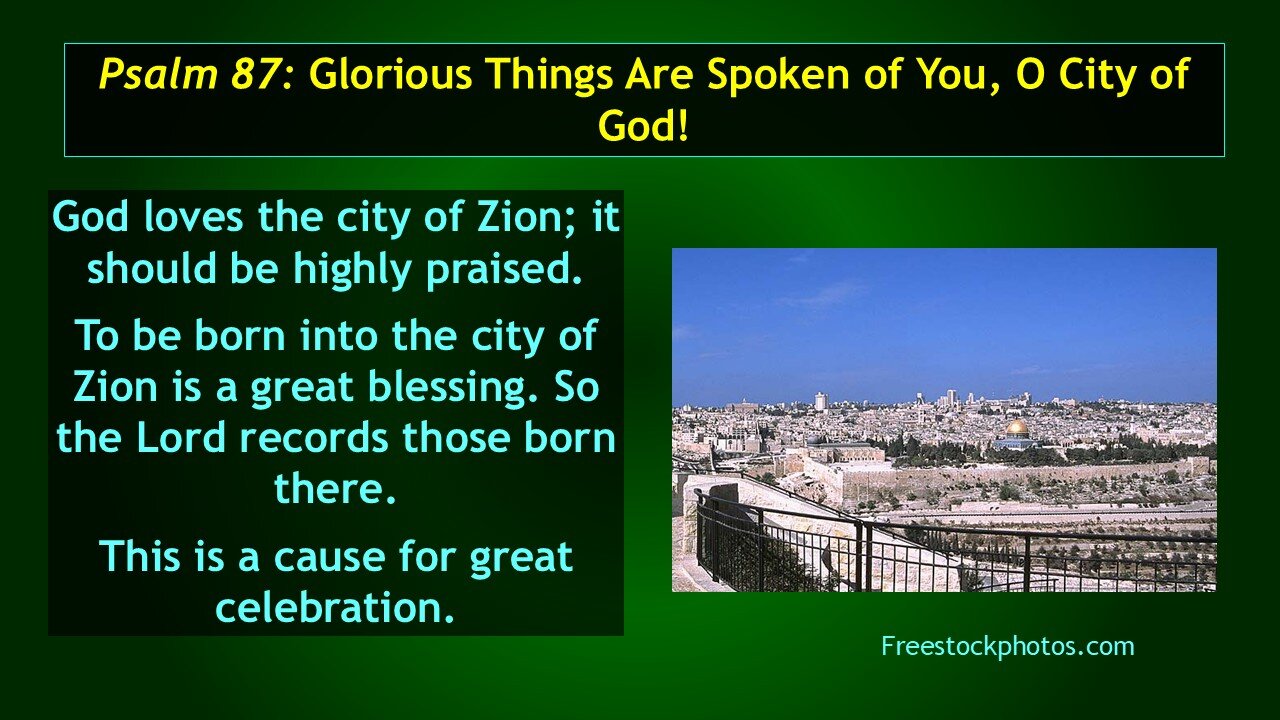 Psalm 87: Glorious Things Are Spoken of You, O City of God!

God loves the city of Zion; it should be highly praised.

To be born into the city of Zion is a great blessing. So the Lord records those born there.

This is a cause for great celebration.

Freestockphotos.com